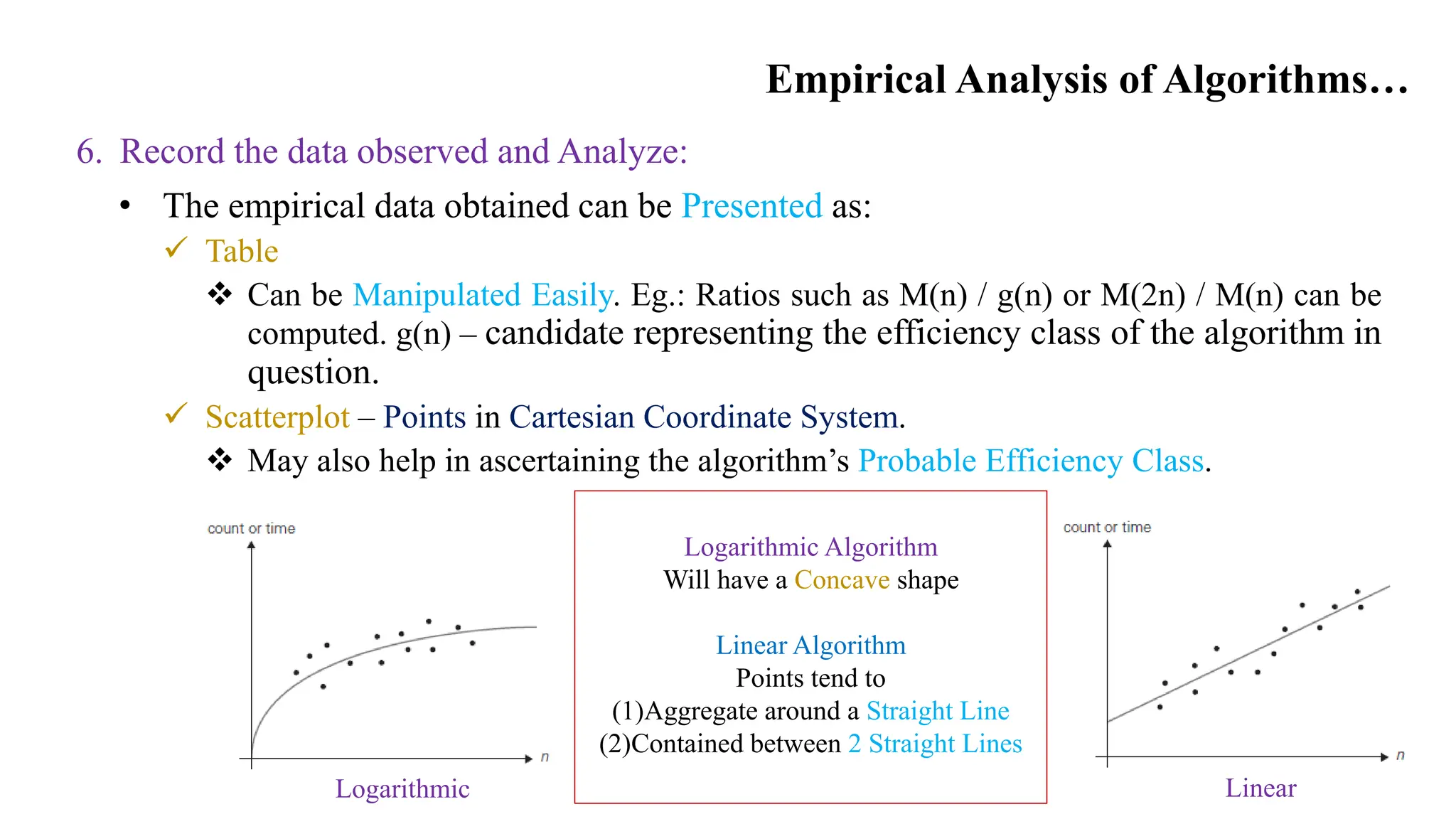 Empirical Analysis of Algorithms…

6. Record the data observed and Analyze:

• The empirical data obtained can be Presented as:

✓ Table

❖ Can be Manipulated Easily. Eg.: Ratios such as M(n) / g(n) or M(2n) / M(n) can be computed. g(n) – candidate representing the efficiency class of the algorithm in question.

✓ Scatterplot – Points in Cartesian Coordinate System.

❖ May also help in ascertaining the algorithm's Probable Efficiency Class.

count or time

n

Logarithmic

Logarithmic Algorithm
Will have a Concave shape

Linear Algorithm
Points tend to
(1)Aggregate around a Straight Line
(2)Contained between 2 Straight Lines

count or time

n

Linear